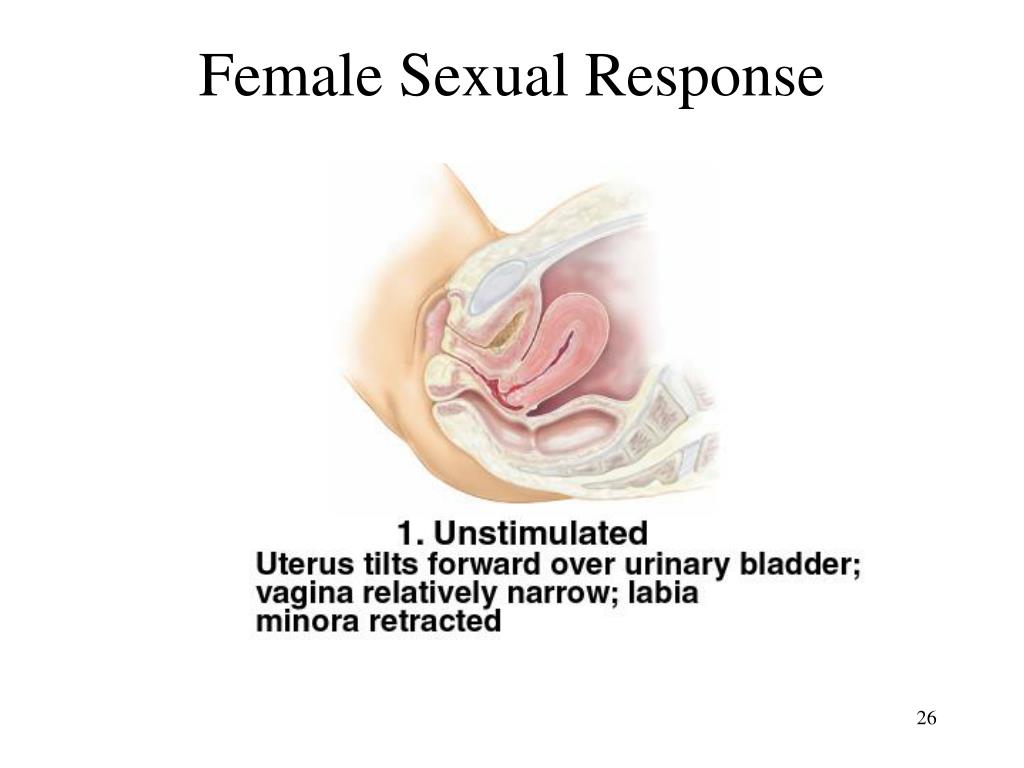 Female Sexual Response

1. Unstimulated
Uterus tilts forward over urinary bladder; vagina relatively narrow; labia minora retracted

26